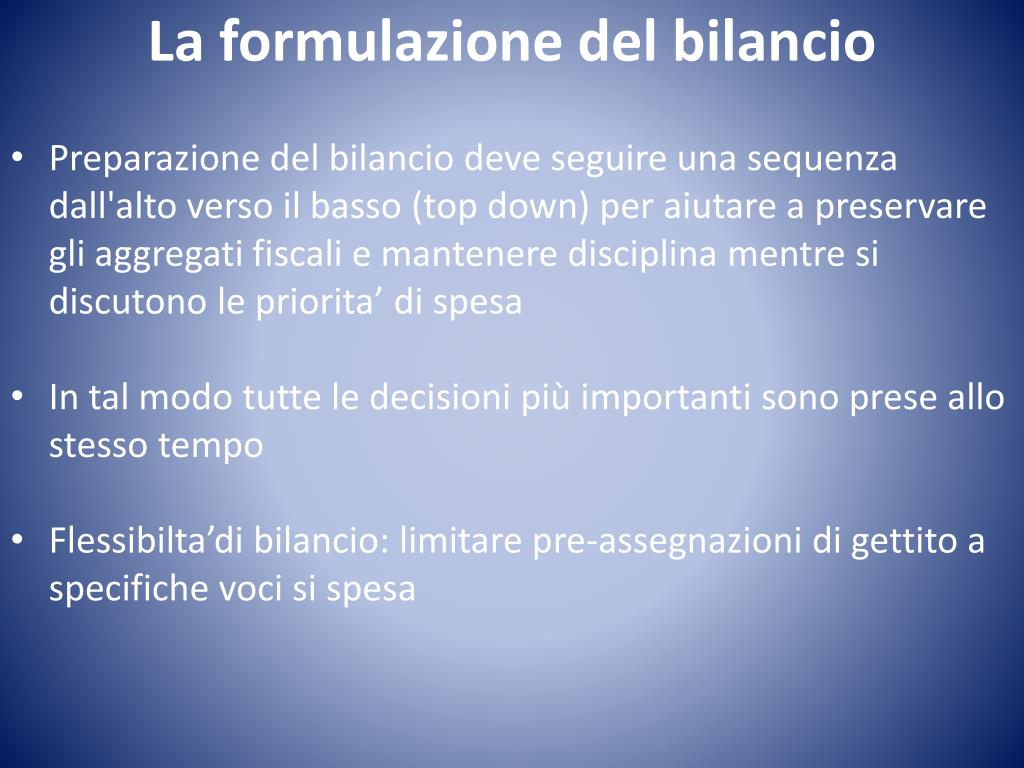 La formulazione del bilancio

• Preparazione del bilancio deve seguire una sequenza dall'alto verso il basso (top down) per aiutare a preservare gli aggregati fiscali e mantenere disciplina mentre si discutono le priorita’ di spesa

• In tal modo tutte le decisioni più importanti sono prese allo stesso tempo

• Flessibilta’di bilancio: limitare pre-assegnazioni di gettito a specifiche voci si spesa